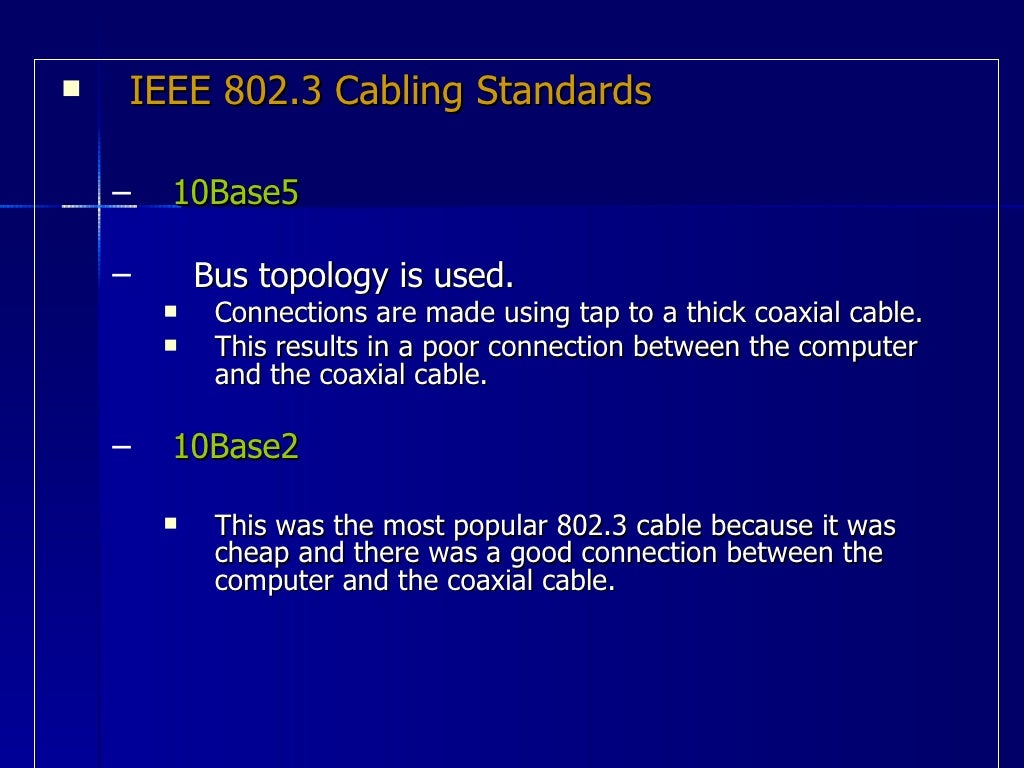 ▪ IEEE 802.3 Cabling Standards

– 10Base5

– Bus topology is used.
▪ Connections are made using tap to a thick coaxial cable.
▪ This results in a poor connection between the computer and the coaxial cable.

– 10Base2

▪ This was the most popular 802.3 cable because it was cheap and there was a good connection between the computer and the coaxial cable.